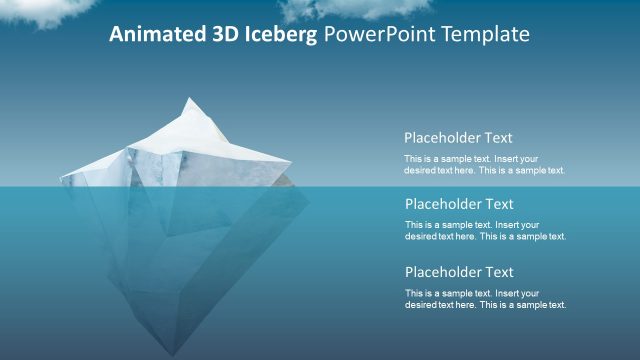 Animated 3D Iceberg PowerPoint Template

Placeholder Text

This is a sample text. Insert your desired text here. This is a sample text.

Placeholder Text

This is a sample text. Insert your desired text here. This is a sample text.

Placeholder Text

This is a sample text. Insert your desired text here. This is a sample text.